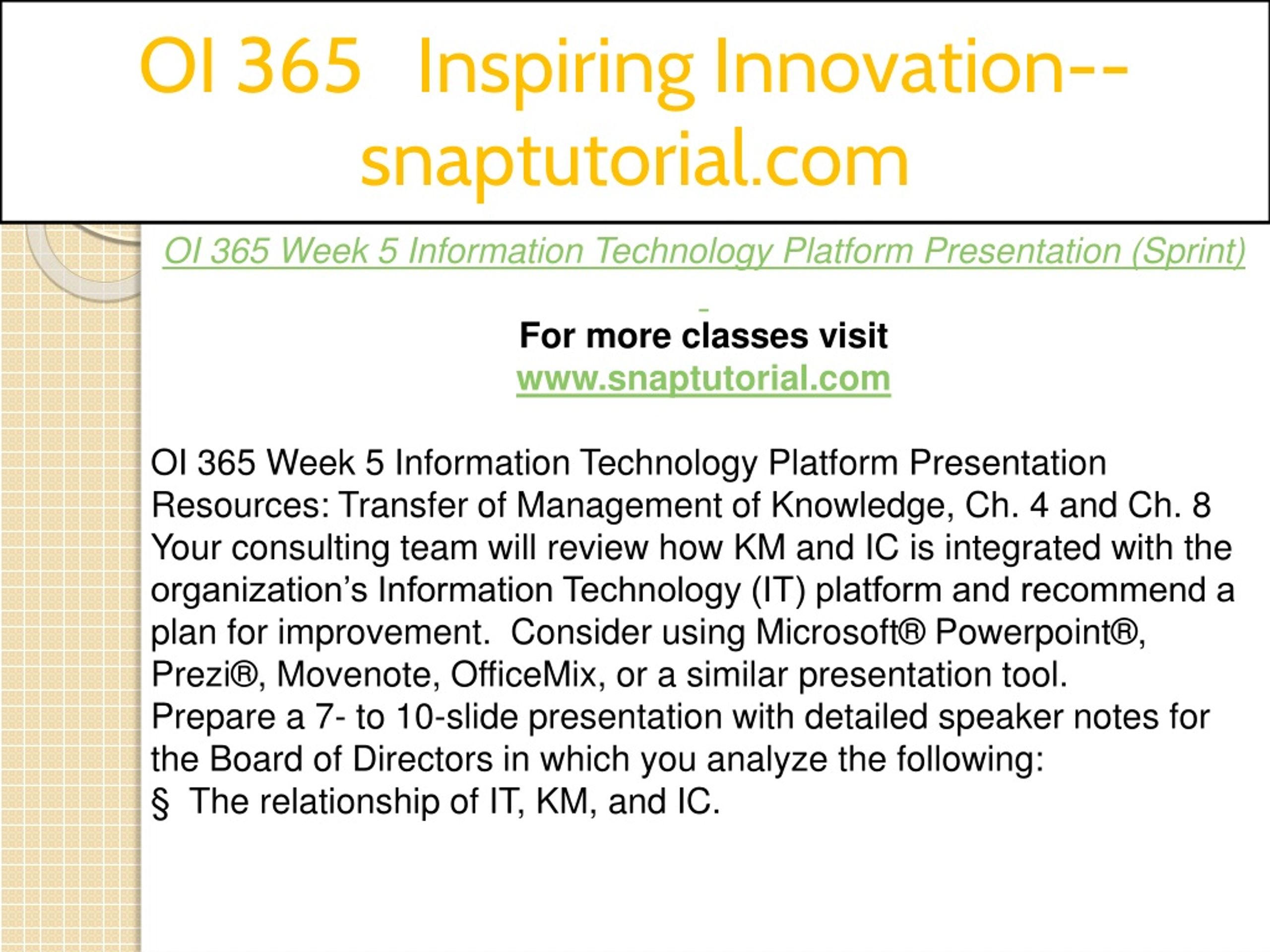 OI 365 Inspiring Innovation--snaptutorial.com

OI 365 Week 5 Information Technology Platform Presentation (Sprint)

For more classes visit
www.snaptutorial.com

OI 365 Week 5 Information Technology Platform Presentation
Resources: Transfer of Management of Knowledge, Ch. 4 and Ch. 8
Your consulting team will review how KM and IC is integrated with the organization's Information Technology (IT) platform and recommend a plan for improvement. Consider using Microsoft® Powerpoint®, Prezi®, Movenote, OfficeMix, or a similar presentation tool.
Prepare a 7- to 10-slide presentation with detailed speaker notes for the Board of Directors in which you analyze the following:
§ The relationship of IT, KM, and IC.